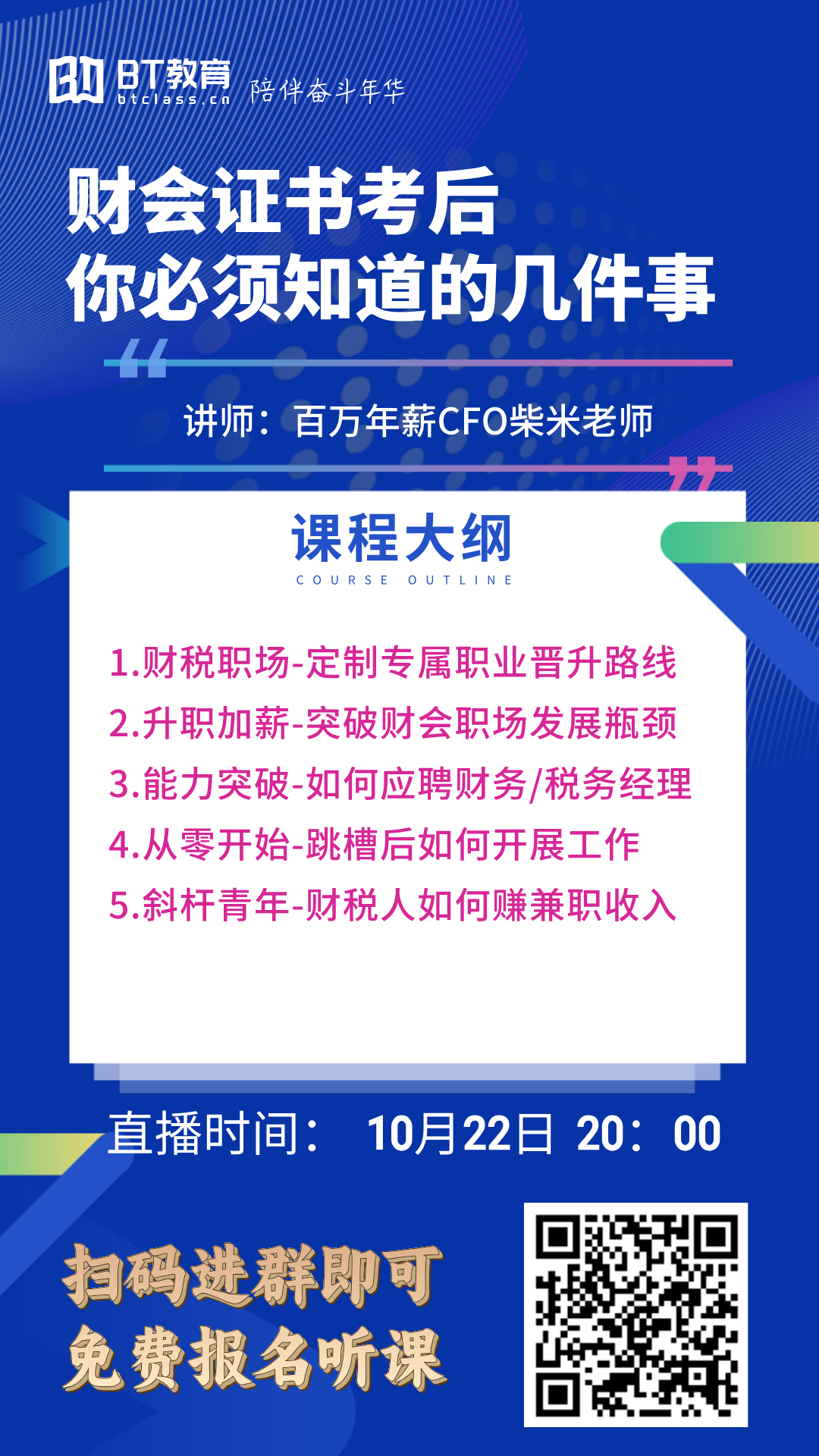 BT教育
btclass.cn
陪伴奋斗年华

财会证书考后
你必须知道的几件事

讲师：百万年薪CFO柴米老师

课程大纲
COURSE OUTLINE

1.财税职场-定制专属职业晋升路线
2.升职加薪-突破财会职场发展瓶颈
3.能力突破-如何应聘财务/税务经理
4.从零开始-跳槽后如何开展工作
5.斜杆青年-财税人如何赚兼职收入

直播时间： 10月22日 20：00

扫码进群即可
免费报名听课